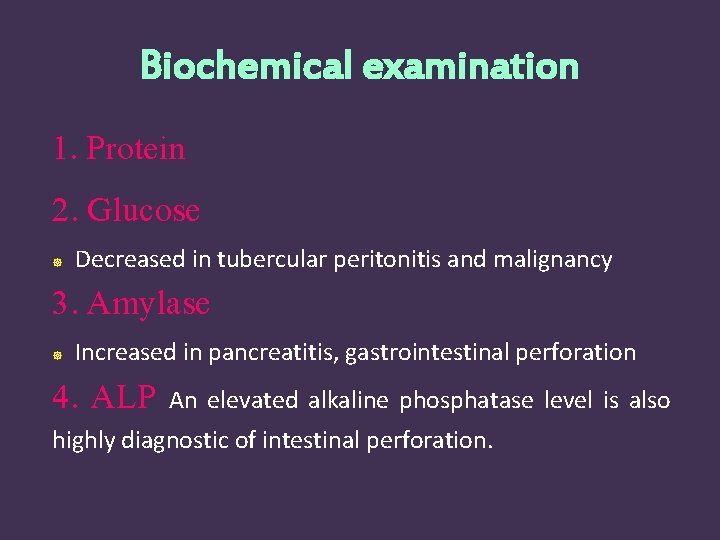 Biochemical examination

1. Protein

2. Glucose

Decreased in tubercular peritonitis and malignancy

3. Amylase

Increased in pancreatitis, gastrointestinal perforation

4. ALP An elevated alkaline phosphatase level is also highly diagnostic of intestinal perforation.